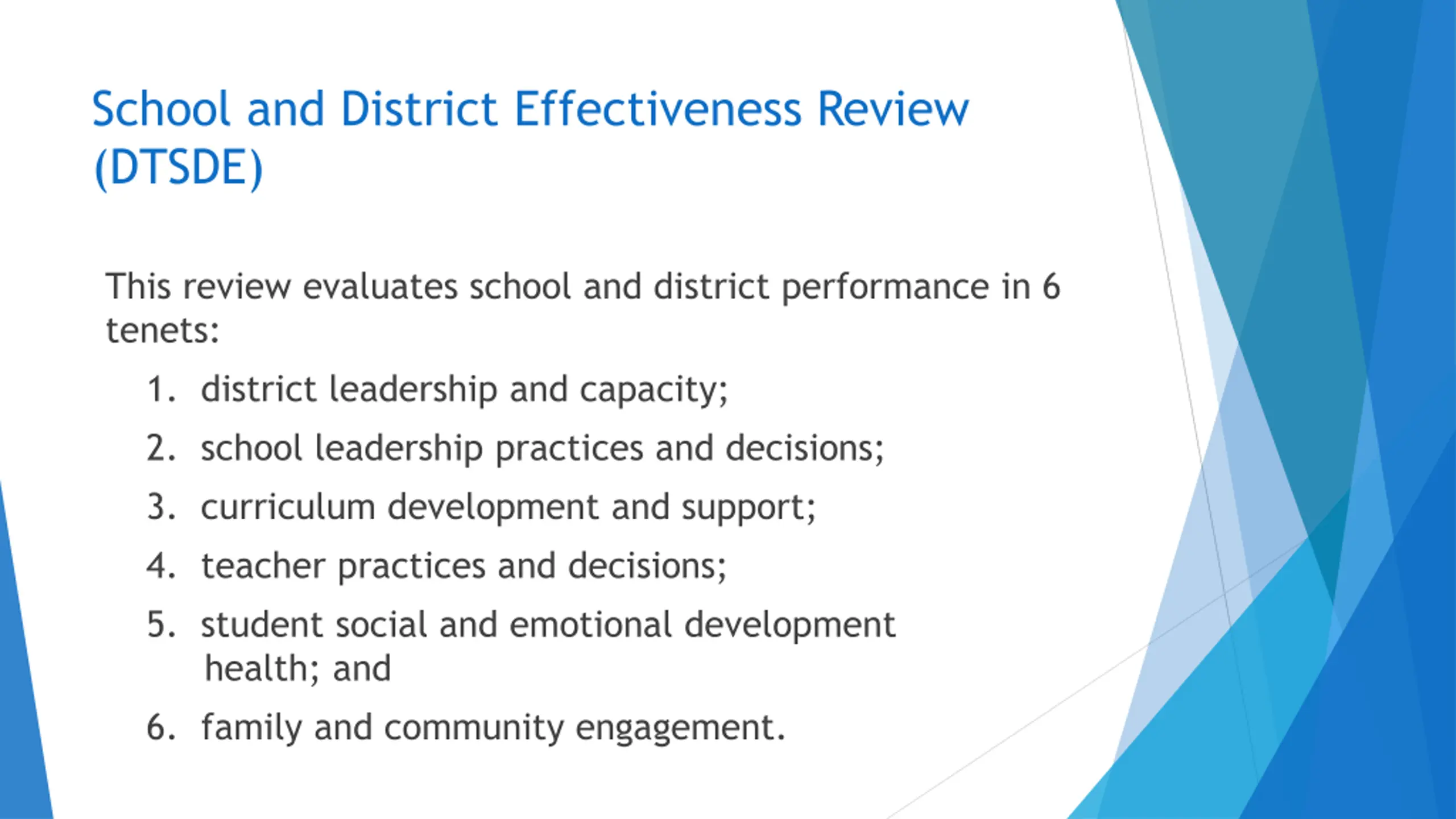 School and District Effectiveness Review (DTSDE)

This review evaluates school and district performance in 6 tenets:

1. district leadership and capacity;
2. school leadership practices and decisions;
3. curriculum development and support;
4. teacher practices and decisions;
5. student social and emotional development health; and
6. family and community engagement.